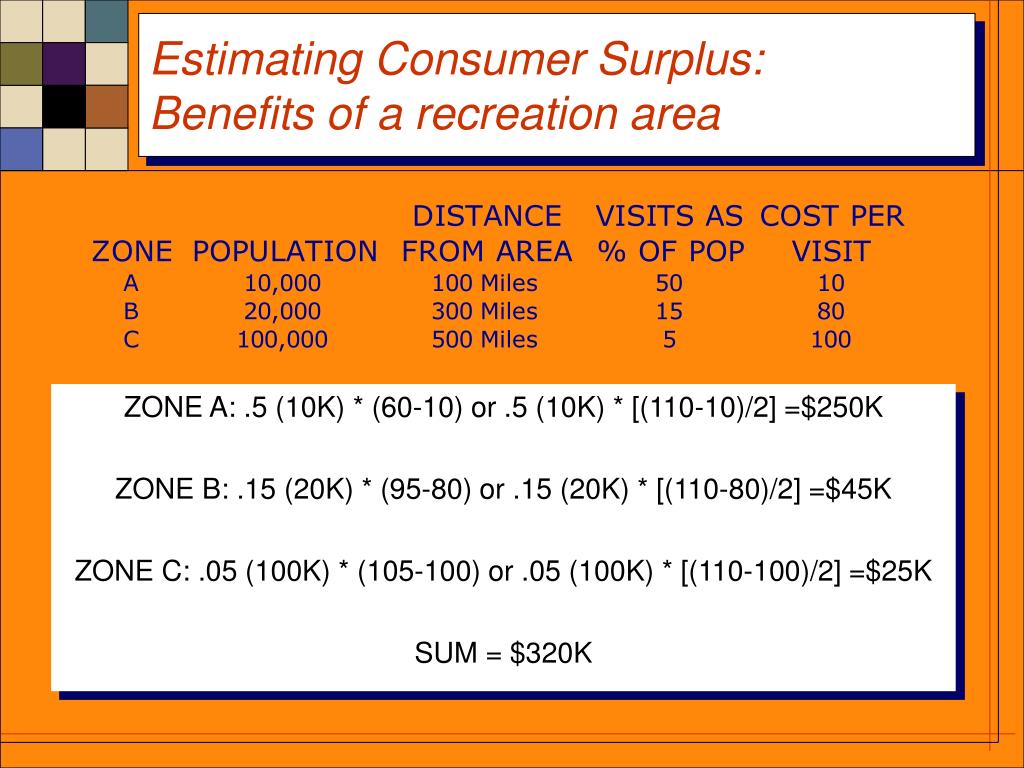 Estimating Consumer Surplus: Benefits of a recreation area

| ZONE | POPULATION | DISTANCE FROM AREA | VISITS AS % OF POP | COST PER VISIT |
|---|---|---|---|---|
| A | 10,000 | 100 Miles | 50 | 10 |
| B | 20,000 | 300 Miles | 15 | 80 |
| C | 100,000 | 500 Miles | 5 | 100 |

ZONE A: .5 (10K) * (60-10) or .5 (10K) * [(110-10)/2] =$250K

ZONE B: .15 (20K) * (95-80) or .15 (20K) * [(110-80)/2] =$45K

ZONE C: .05 (100K) * (105-100) or .05 (100K) * [(110-100)/2] =$25K

SUM = $320K